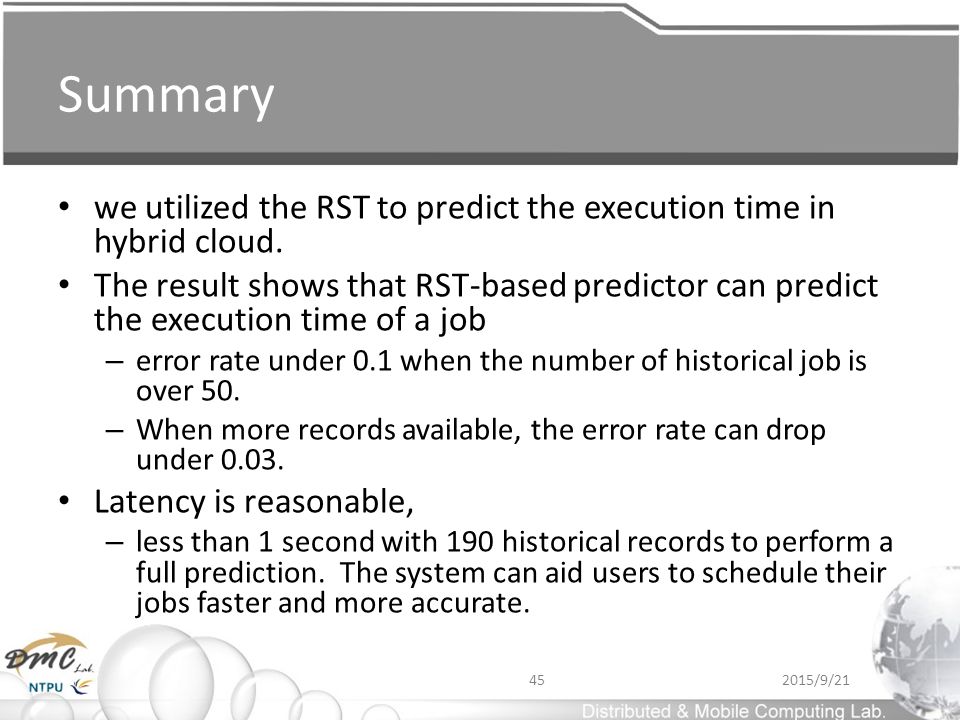 Summary

• we utilized the RST to predict the execution time in hybrid cloud.
• The result shows that RST-based predictor can predict the execution time of a job
– error rate under 0.1 when the number of historical job is over 50.
– When more records available, the error rate can drop under 0.03.
• Latency is reasonable,
– less than 1 second with 190 historical records to perform a full prediction. The system can aid users to schedule their jobs faster and more accurate.

DMC Lab.
NTPU

45

2015/9/21

Distributed & Mobile Computing Lab.